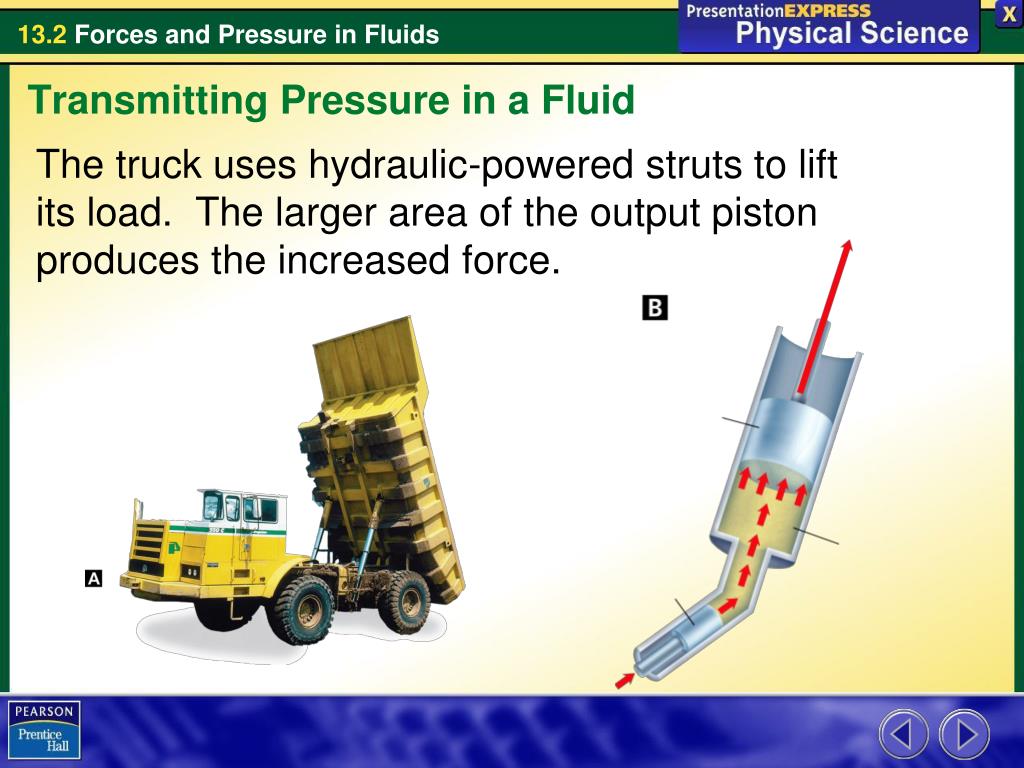 13.2 Forces and Pressure in Fluids

PresentationEXPRESS
Physical Science

X

Transmitting Pressure in a Fluid

The truck uses hydraulic-powered struts to lift its load. The larger area of the output piston produces the increased force.

B

A

PEARSON
Prentice Hall